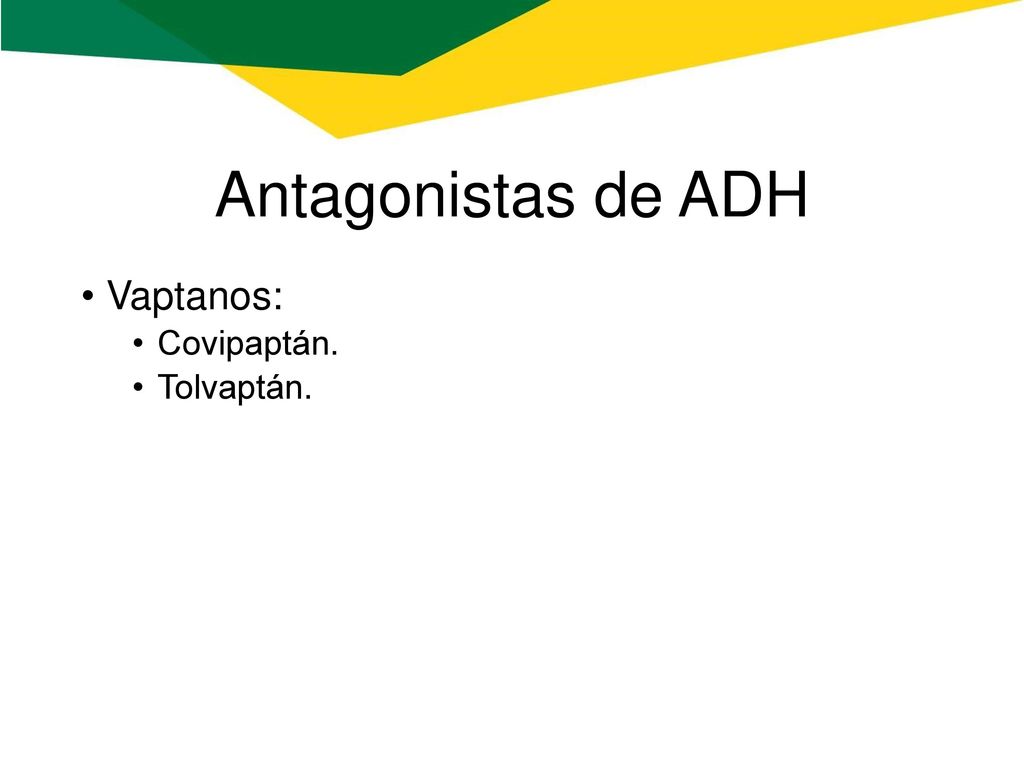 Antagonistas de ADH

• Vaptanos:
  • Covipaptán.
  • Tolvaptán.